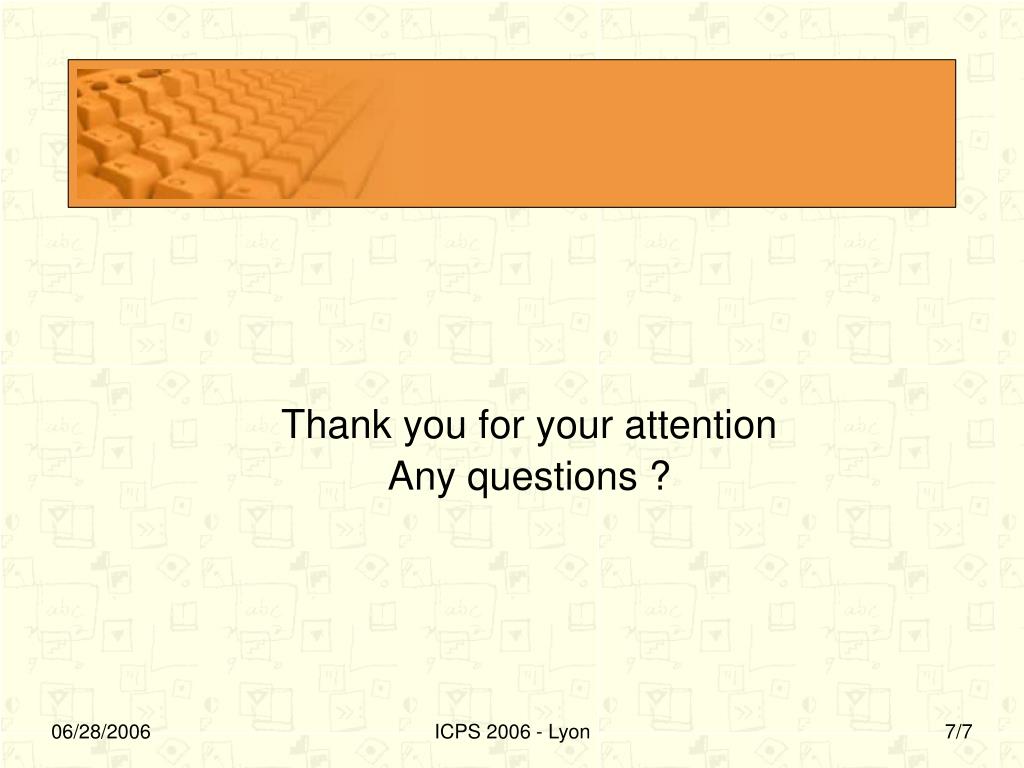 Thank you for your attention
Any questions ?

06/28/2006

ICPS 2006 - Lyon

7/7